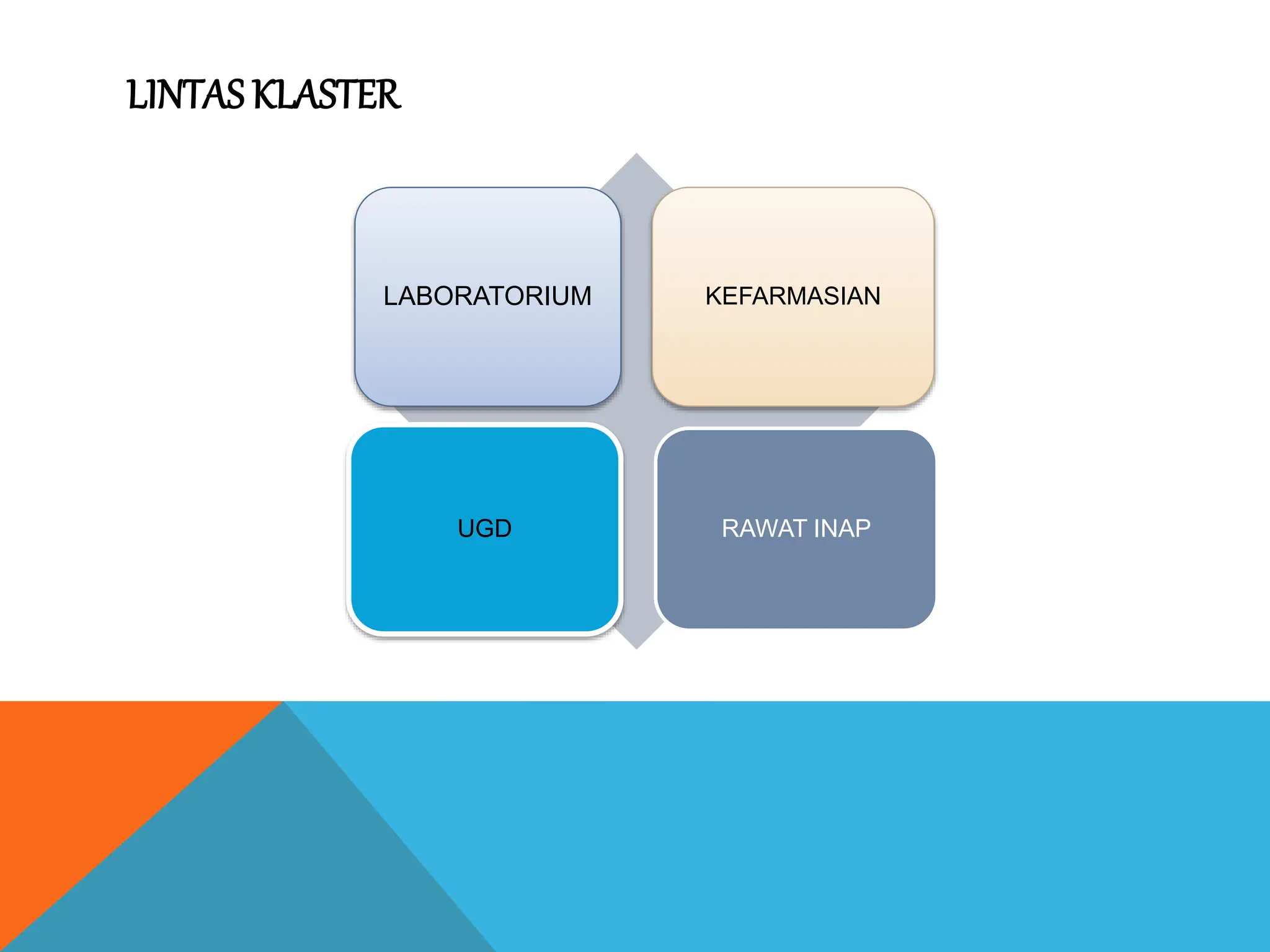 LINTAS KLASTER

LABORATORIUM

KEFARMASIAN

UGD

RAWAT INAP